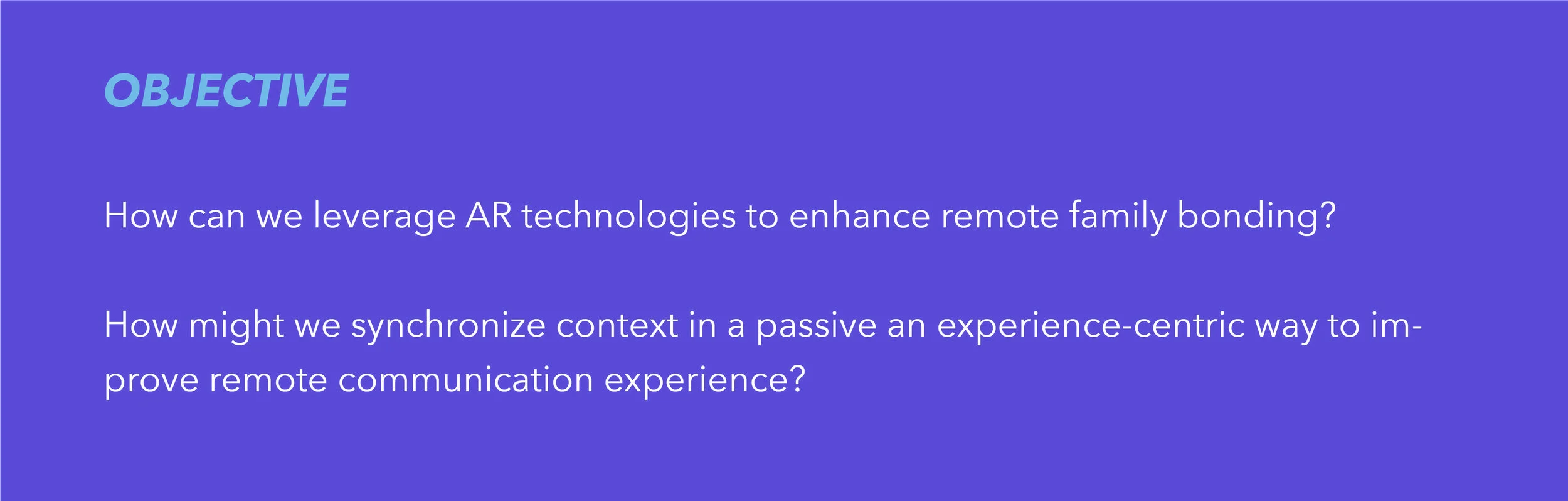 OBJECTIVE

How can we leverage AR technologies to enhance remote family bonding?

How might we synchronize context in a passive an experience-centric way to improve remote communication experience?